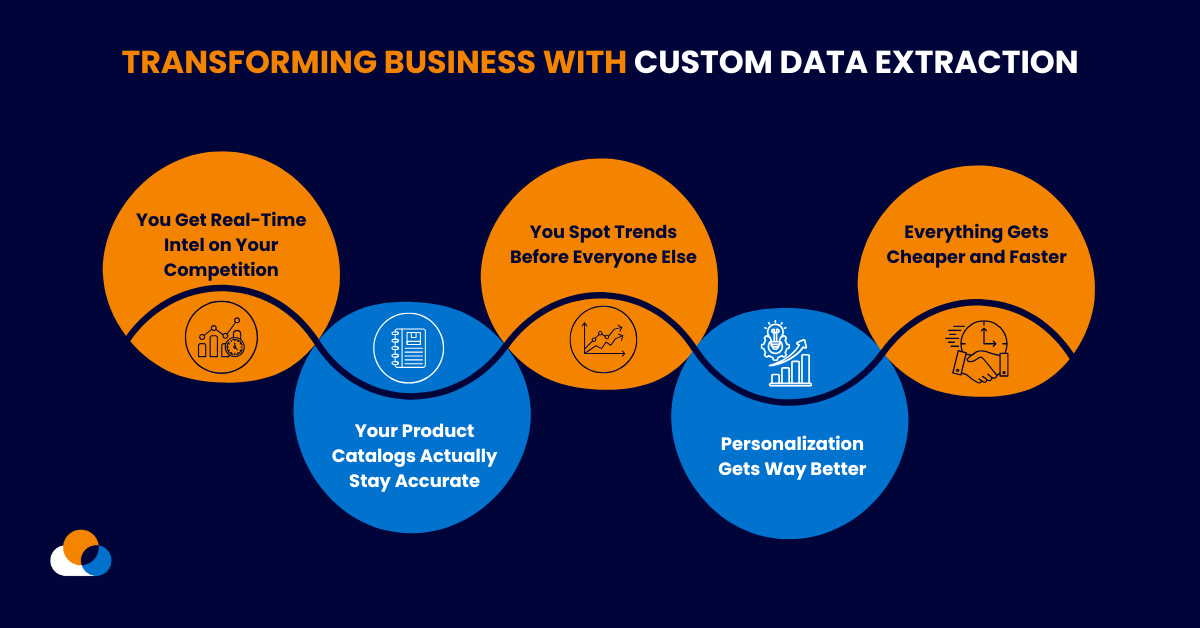 TRANSFORMING BUSINESS WITH CUSTOM DATA EXTRACTION

You Get Real-Time Intel on Your Competition

Your Product Catalogs Actually Stay Accurate

You Spot Trends Before Everyone Else

Personalization Gets Way Better

Everything Gets Cheaper and Faster